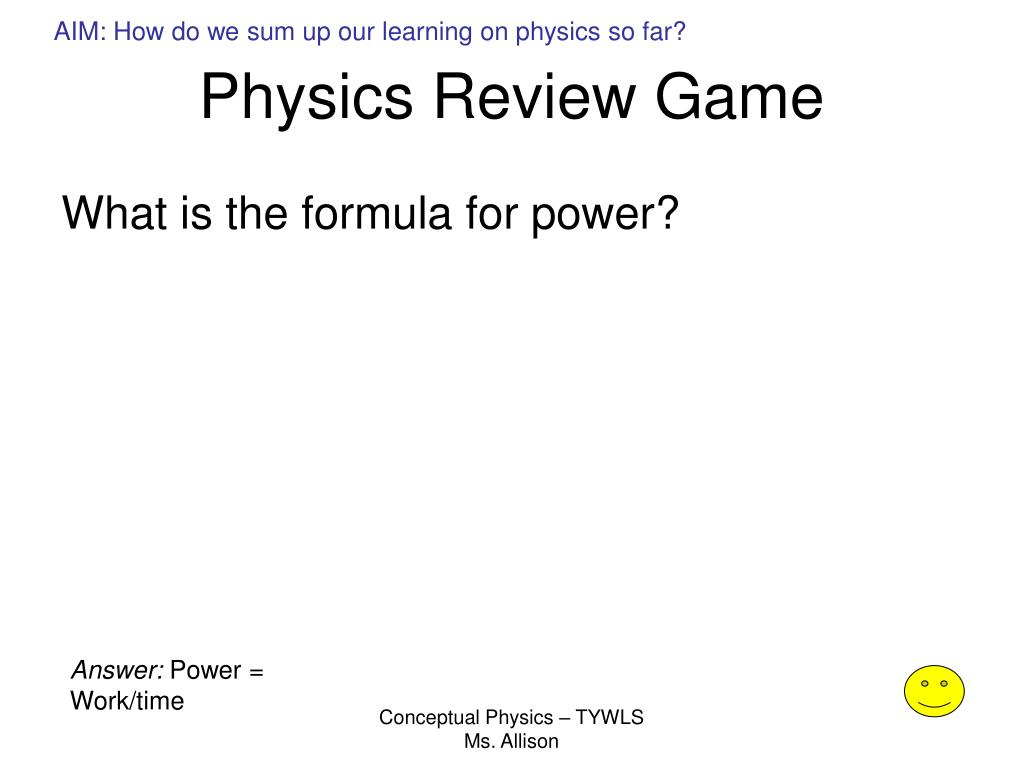 AIM: How do we sum up our learning on physics so far?

Physics Review Game

What is the formula for power?

Answer: Power = Work/time

Conceptual Physics – TYWLS
Ms. Allison